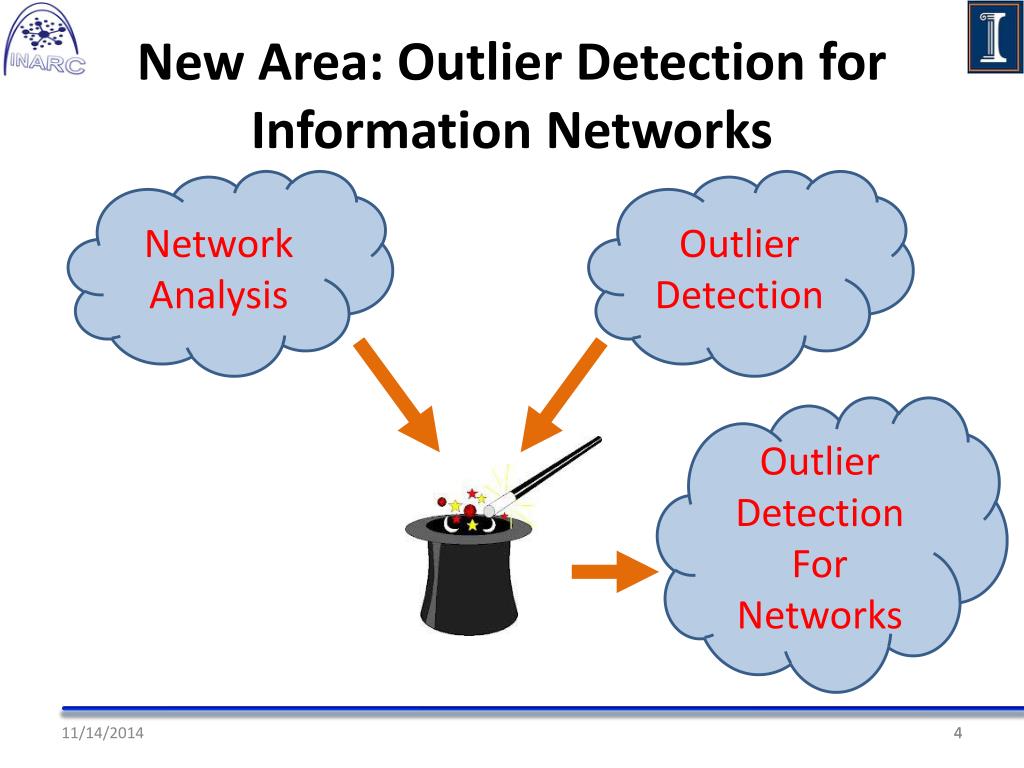 INARC

New Area: Outlier Detection for Information Networks

Network Analysis

Outlier Detection

Outlier Detection For Networks

11/14/2014

4